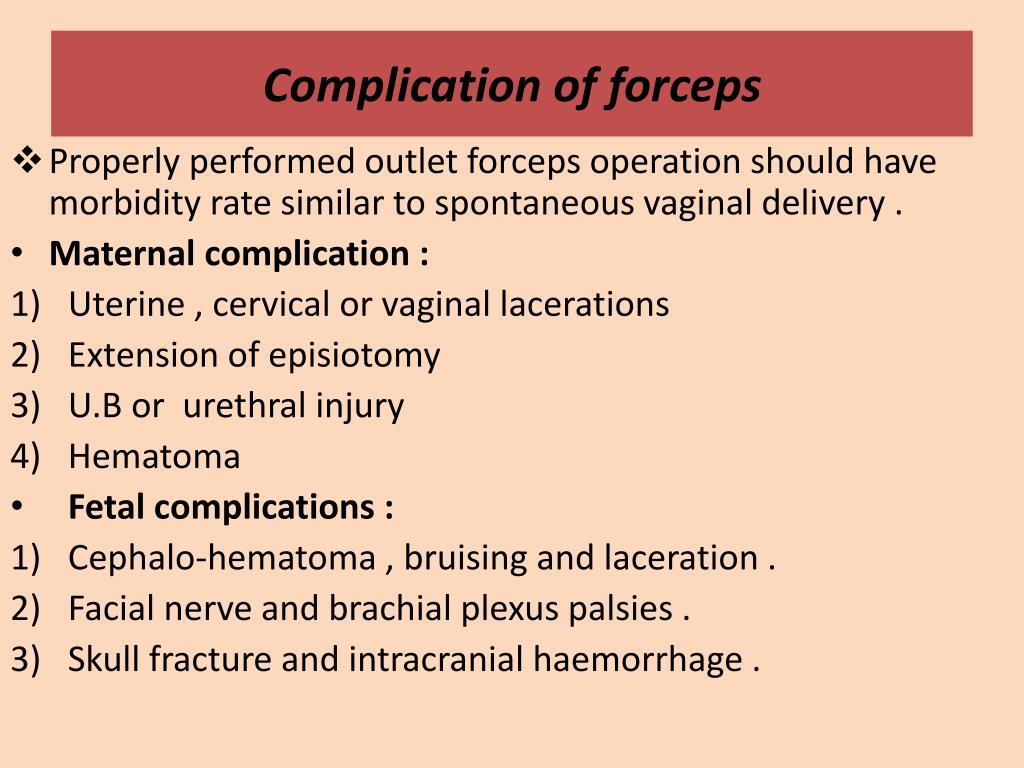 Complication of forceps

❖ Properly performed outlet forceps operation should have morbidity rate similar to spontaneous vaginal delivery .
• Maternal complication :
1) Uterine , cervical or vaginal lacerations
2) Extension of episiotomy
3) U.B or urethral injury
4) Hematoma
• Fetal complications :
1) Cephalo-hematoma , bruising and laceration .
2) Facial nerve and brachial plexus palsies .
3) Skull fracture and intracranial haemorrhage .